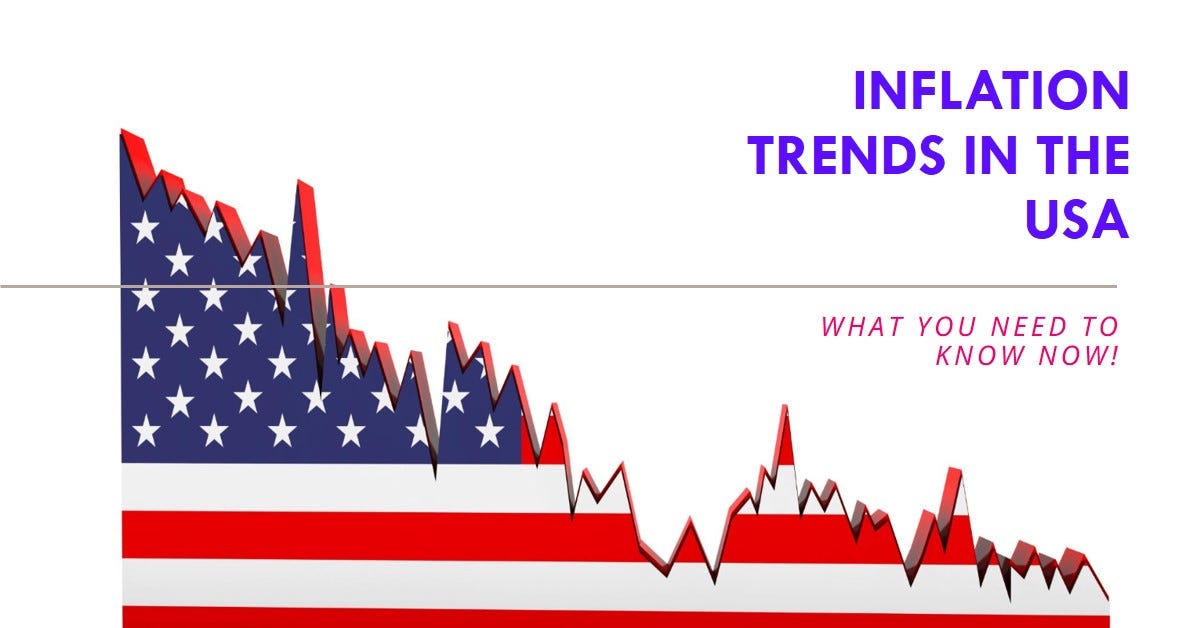 INFLATION TRENDS IN THE USA

WHAT YOU NEED TO KNOW NOW!